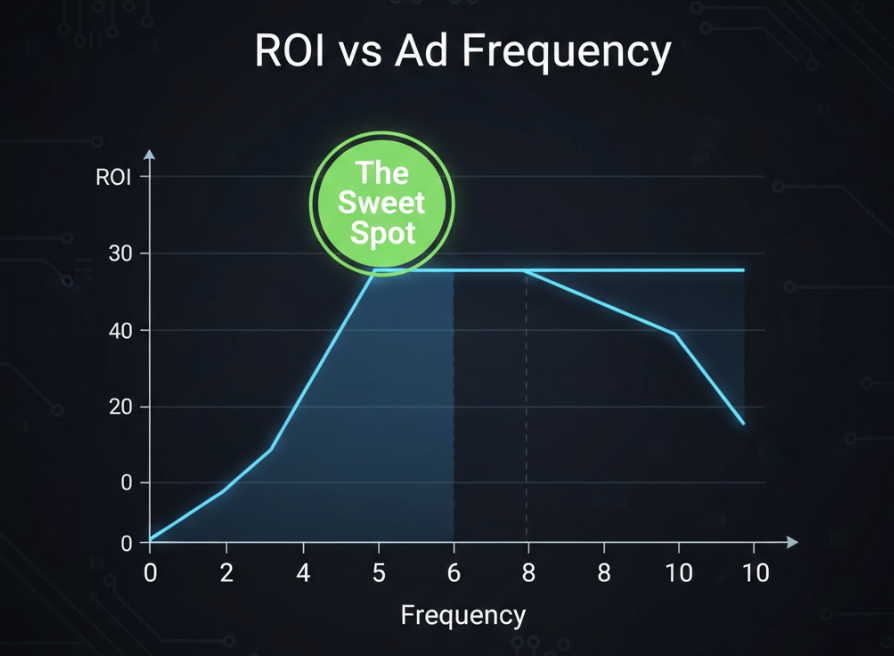 ROI vs Ad Frequency

The Sweet Spot

ROI

30

40

20

0

0

0 2 4 5 6 8 8 10 10

Frequency